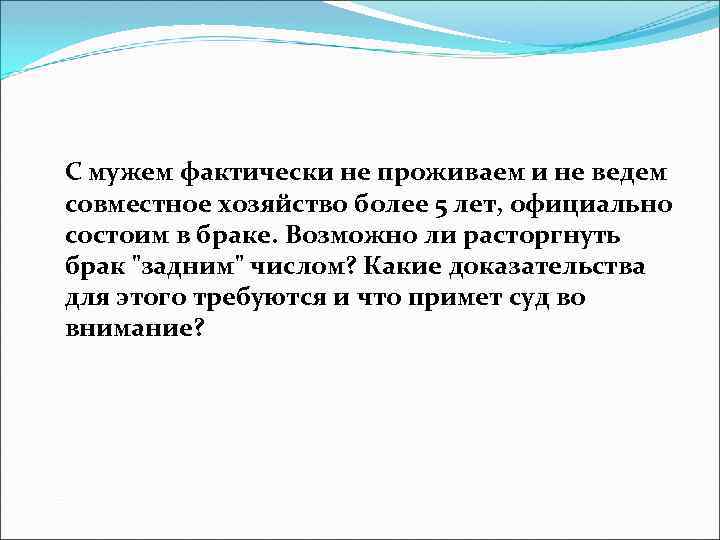 С мужем фактически не проживаем и не ведем совместное хозяйство более 5 лет, официально состоим в браке. Возможно ли расторгнуть брак "задним" числом? Какие доказательства для этого требуются и что примет суд во внимание?